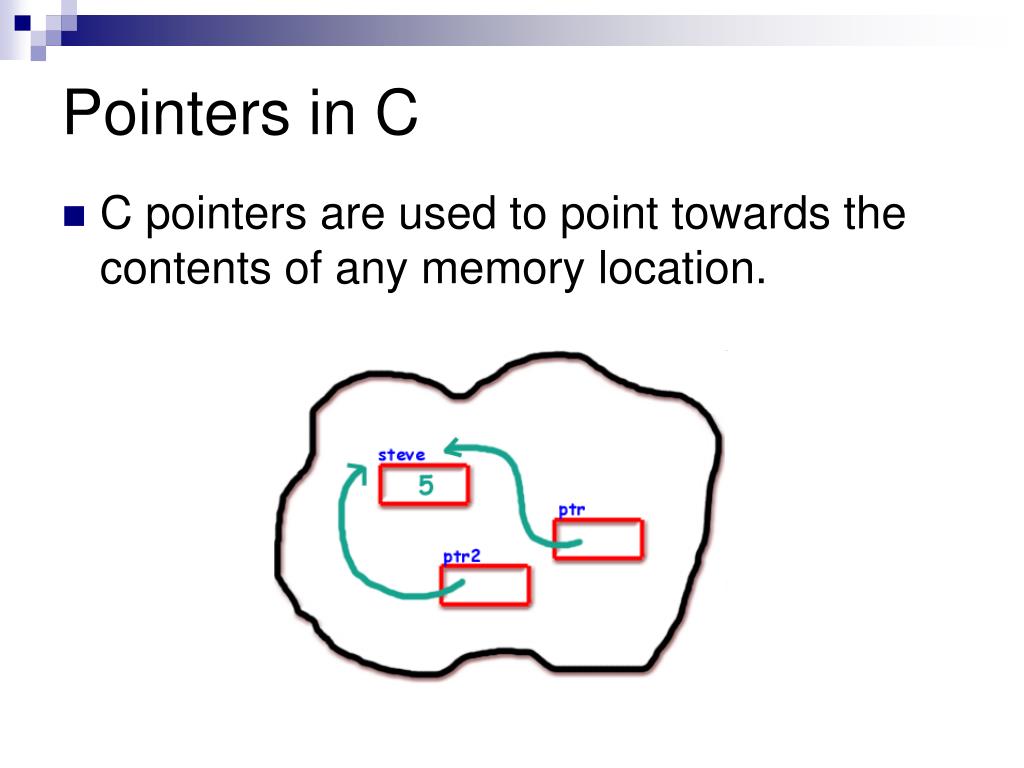 Pointers in C

C pointers are used to point towards the contents of any memory location.

steve
5
ptr
ptr2